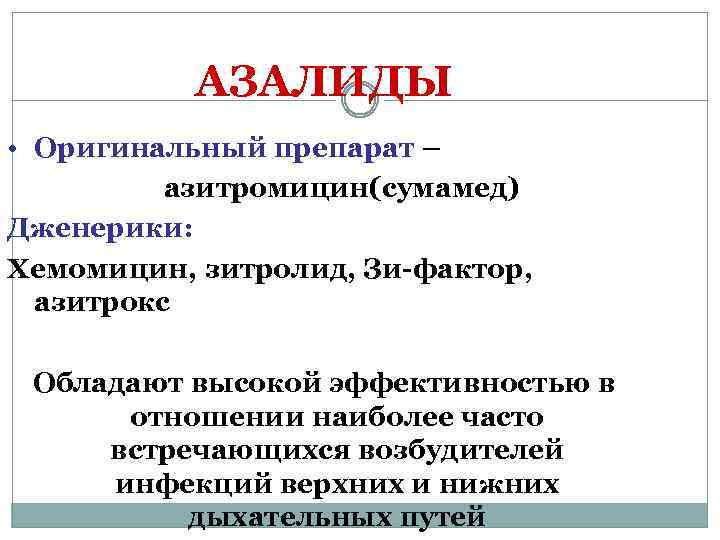 АЗАЛИДЫ

• Оригинальный препарат –
азитромицин(сумамед)

Дженерики:

Хемомицин, зитролид, Зи-фактор, азитрокс

Обладают высокой эффективностью в отношении наиболее часто встречающихся возбудителей инфекций верхних и нижних дыхательных путей